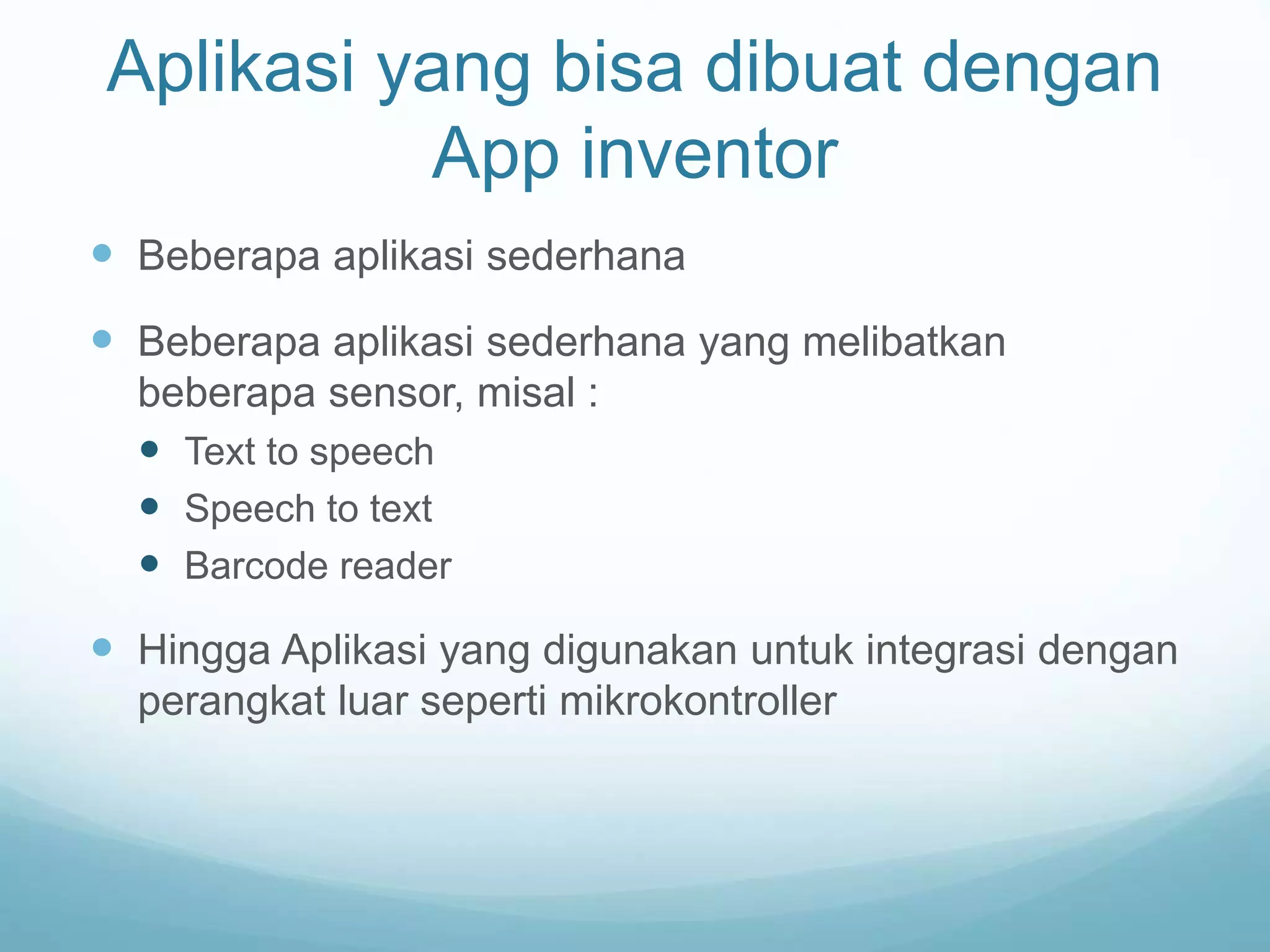 Aplikasi yang bisa dibuat dengan App inventor

- Beberapa aplikasi sederhana
- Beberapa aplikasi sederhana yang melibatkan beberapa sensor, misal :
  - Text to speech
  - Speech to text
  - Barcode reader
- Hingga Aplikasi yang digunakan untuk integrasi dengan perangkat luar seperti mikrokontroller